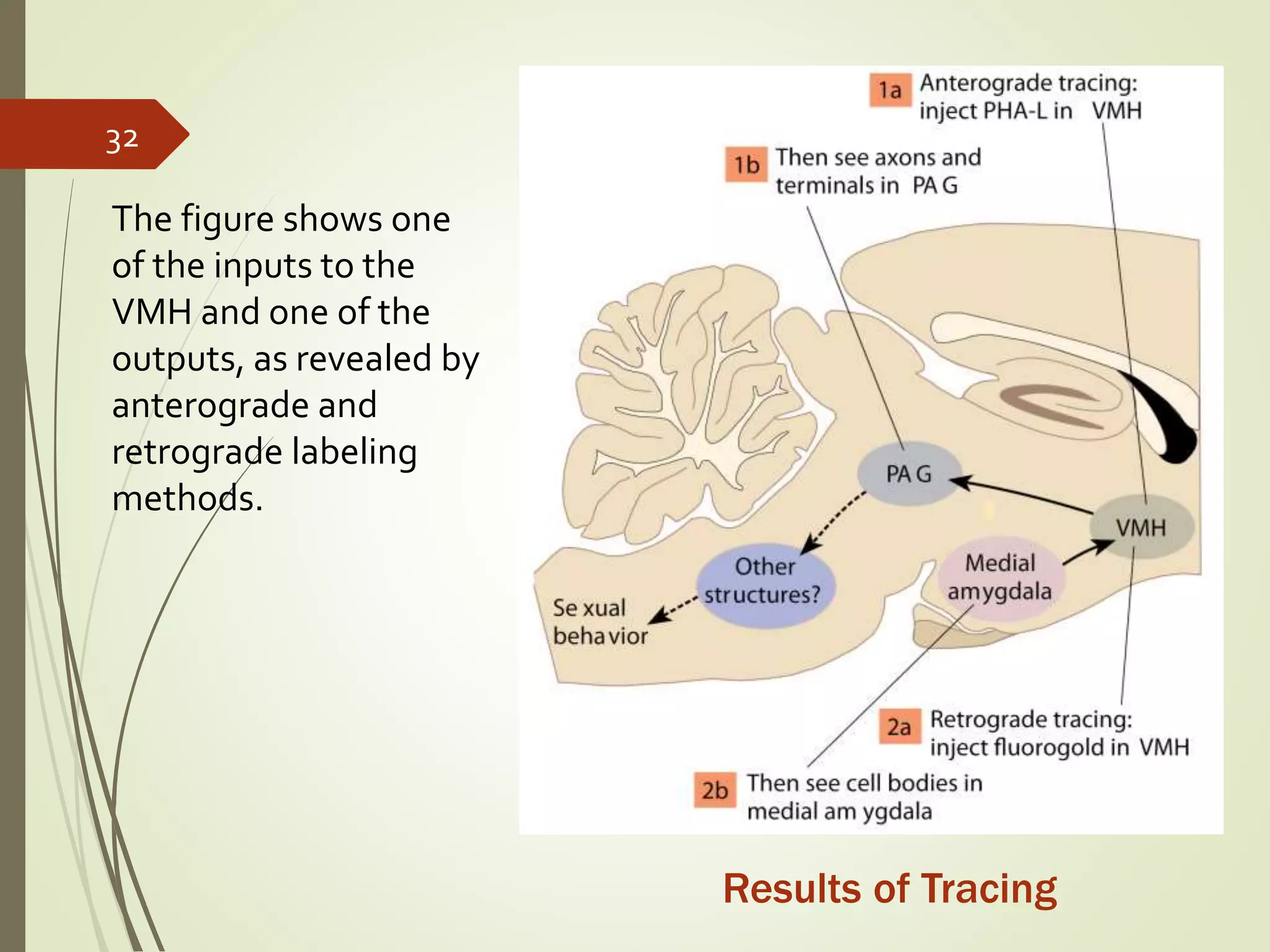 32

The figure shows one of the inputs to the VMH and one of the outputs, as revealed by anterograde and retrograde labeling methods.

1a Anterograde tracing: inject PHA-L in VMH

1b Then see axons and terminals in PA G

PA G

VMH

Medial amygdala

Other structures?

Se xual beha vior

2a Retrograde tracing: inject fluorogold in VMH

2b Then see cell bodies in medial am ygdala

Results of Tracing